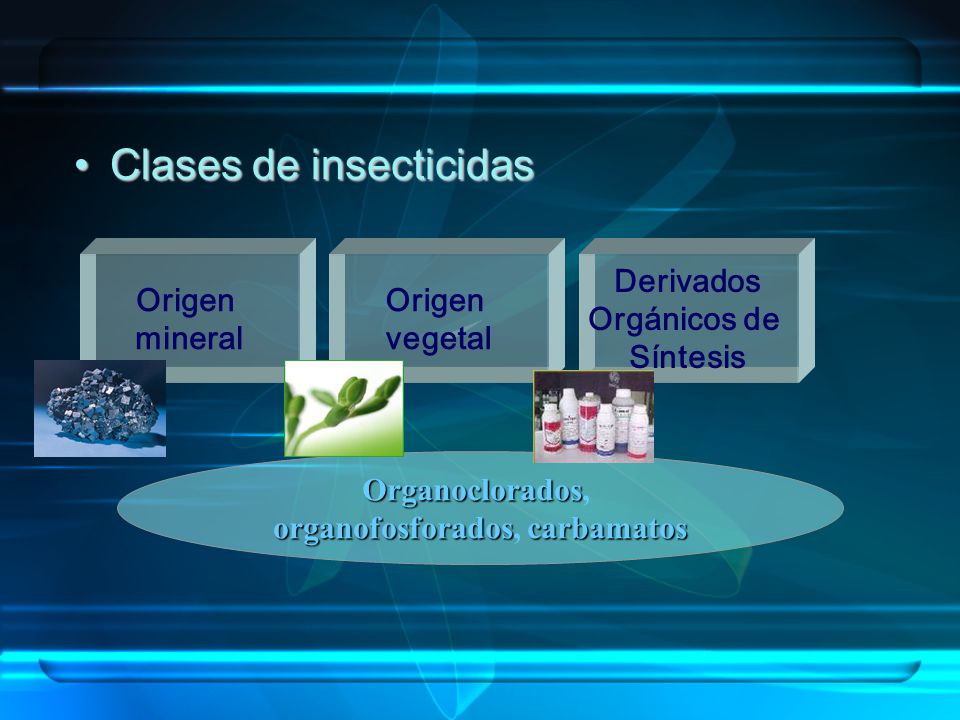 • Clases de insecticidas

Origen mineral

Origen vegetal

Derivados Orgánicos de Síntesis

Organoclorados, organofosforados, carbamatos